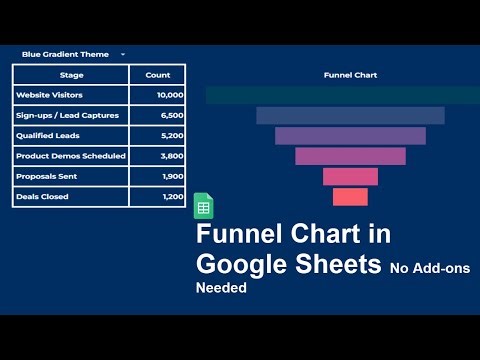 Blue Gradient Theme

| Stage | Count |
|---|---|
| Website Visitors | 10,000 |
| Sign-ups / Lead Captures | 6,500 |
| Qualified Leads | 5,200 |
| Product Demos Scheduled | 3,800 |
| Proposals Sent | 1,900 |
| Deals Closed | 1,200 |

Funnel Chart

Funnel Chart in Google Sheets No Add-ons Needed